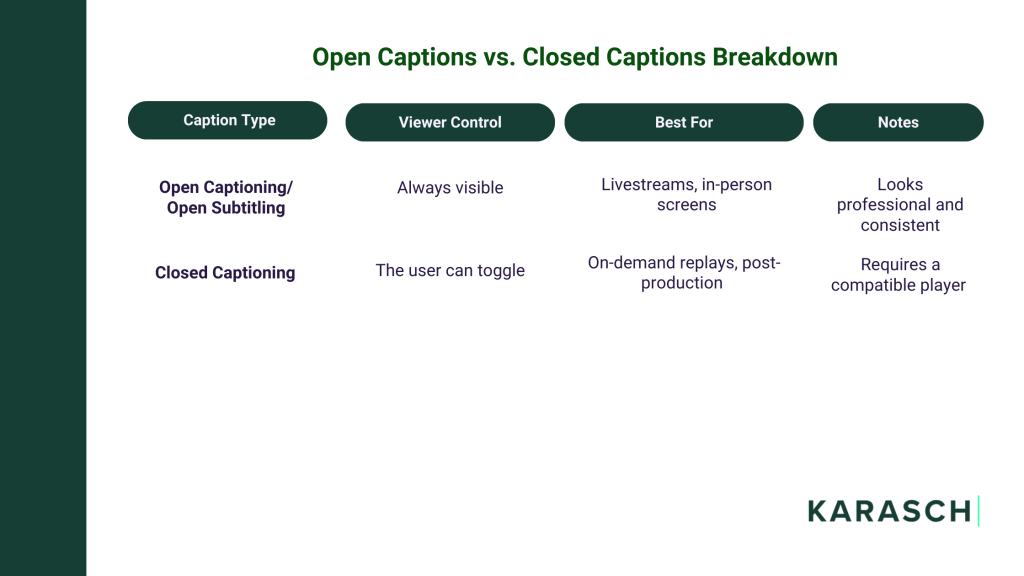 Open Captions vs. Closed Captions Breakdown

| Caption Type | Viewer Control | Best For | Notes |
|---|---|---|---|
| Open Captioning/ Open Subtitling | Always visible | Livestreams, in-person screens | Looks professional and consistent |
| Closed Captioning | The user can toggle | On-demand replays, post-production | Requires a compatible player |

KARASCH